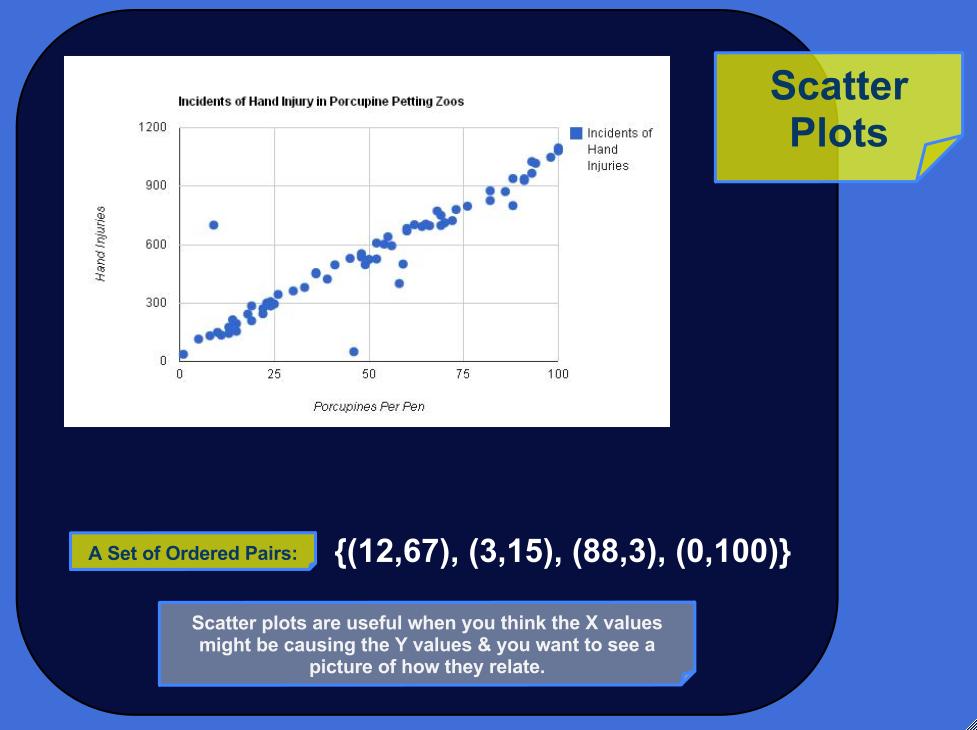 Scatter Plots

Incidents of Hand Injury in Porcupine Petting Zoos

1200
900
600
300
0

Hand Injuries

0 25 50 75 100

Porcupines Per Pen

Incidents of Hand Injuries

A Set of Ordered Pairs:

{(12,67), (3,15), (88,3), (0,100)}

Scatter plots are useful when you think the X values might be causing the Y values & you want to see a picture of how they relate.